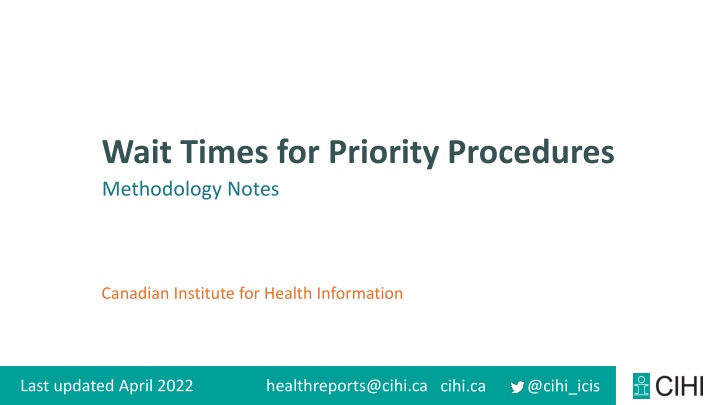 Wait Times for Priority Procedures
Methodology Notes

Canadian Institute for Health Information

Last updated April 2022 healthreports@cihi.ca cihi.ca @cihi_icis CIHI